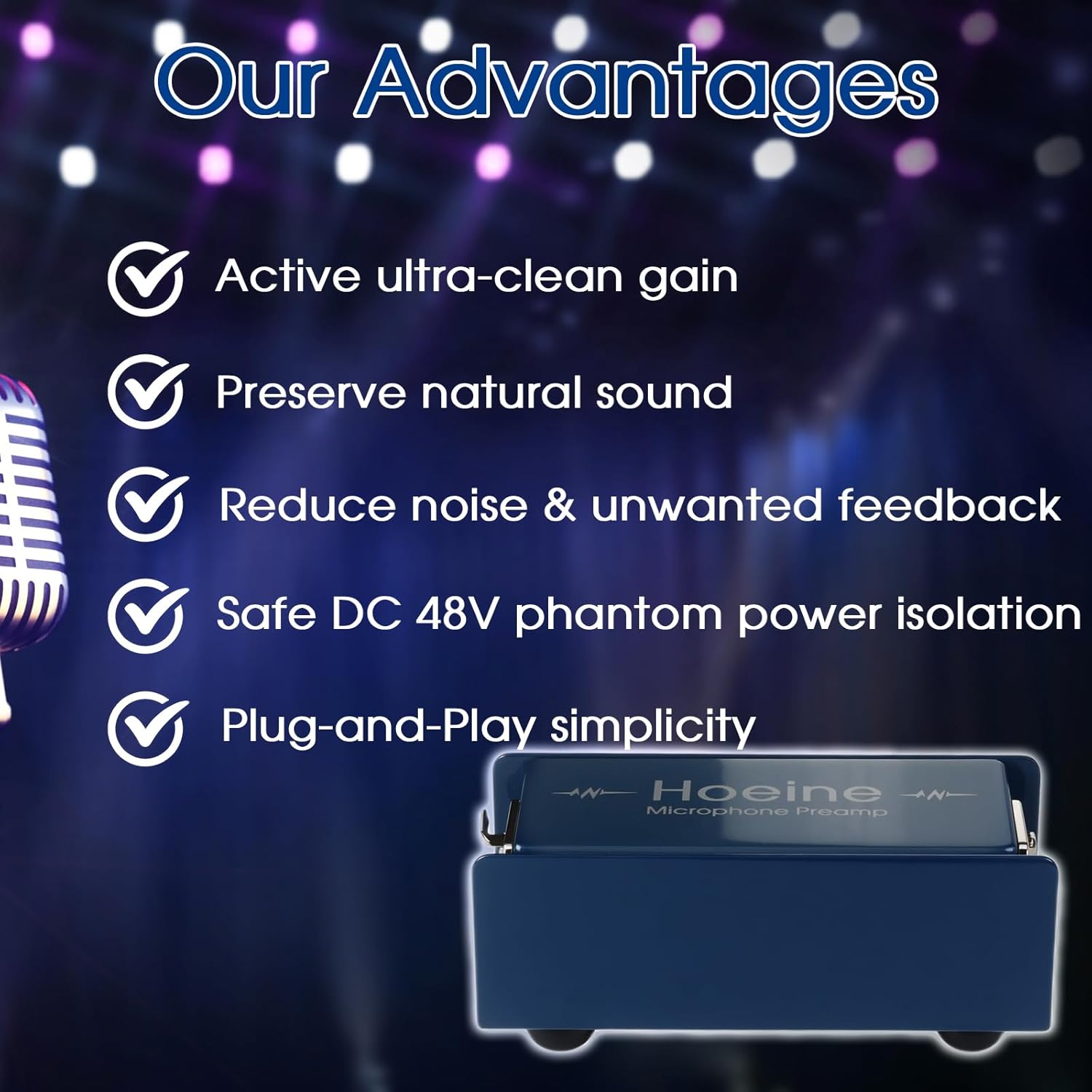 Our Advantages

Active ultra-clean gain

Preserve natural sound

Reduce noise & unwanted feedback

Safe DC 48V phantom power isolation

Plug-and-Play simplicity

Hoeine
Microphone Preamp